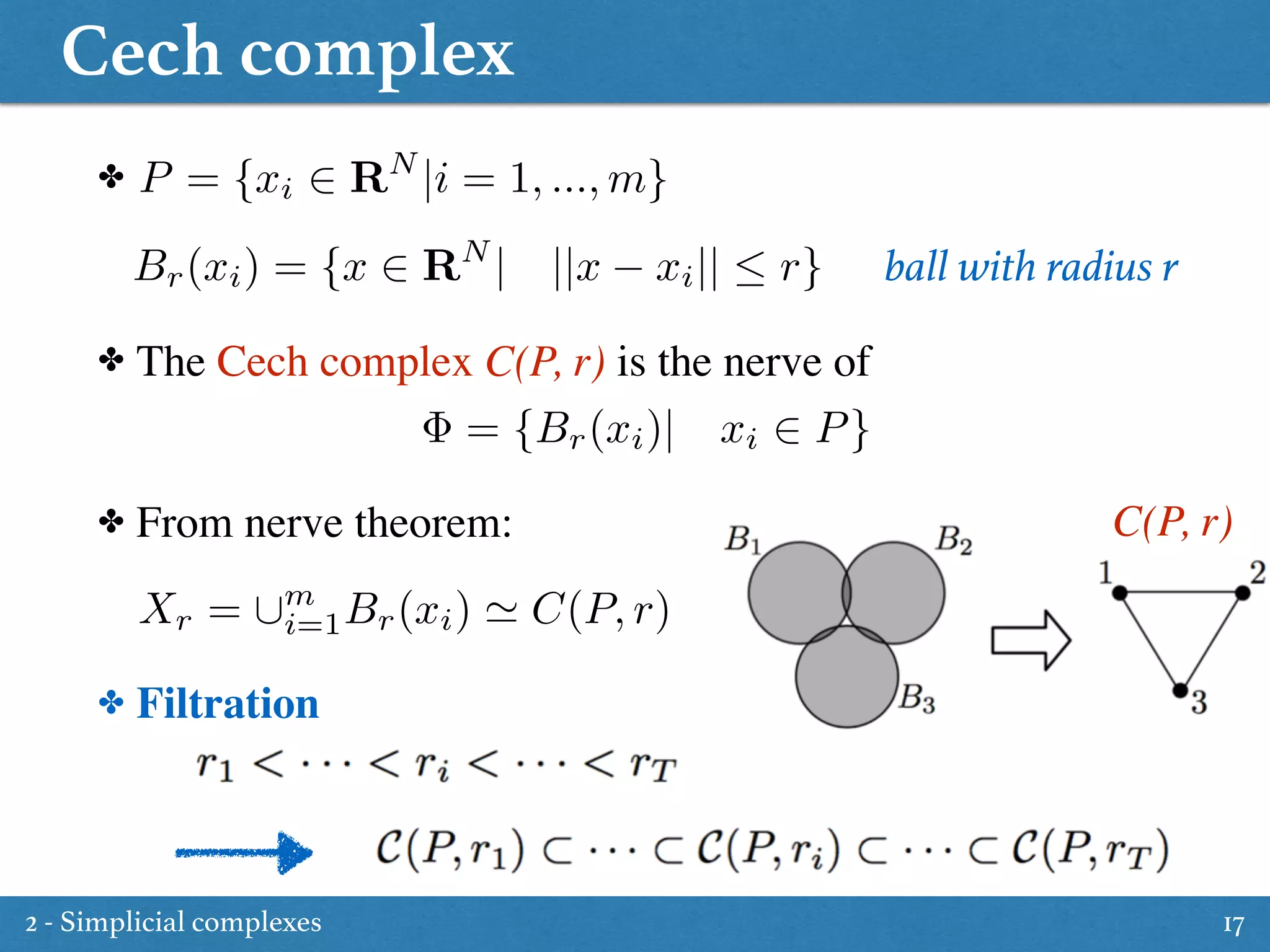 Cech complex

✤ $P = \{x_i \in \mathbf{R}^N | i = 1, ..., m\}$

$B_r(x_i) = \{x \in \mathbf{R}^N | \quad ||x - x_i|| \leq r\}$ ball with radius r

✤ The Cech complex C(P, r) is the nerve of

$\Phi = \{B_r(x_i) | \quad x_i \in P\}$

✤ From nerve theorem:

$X_r = \cup_{i=1}^m B_r(x_i) \simeq C(P, r)$

$B_1$ $B_2$ $B_3$

C(P, r)

1 2 3

✤ Filtration

$r_1 < \cdots < r_i < \cdots < r_T$

$\mathcal{C}(P, r_1) \subset \cdots \subset \mathcal{C}(P, r_i) \subset \cdots \subset \mathcal{C}(P, r_T)$

2 - Simplicial complexes

17